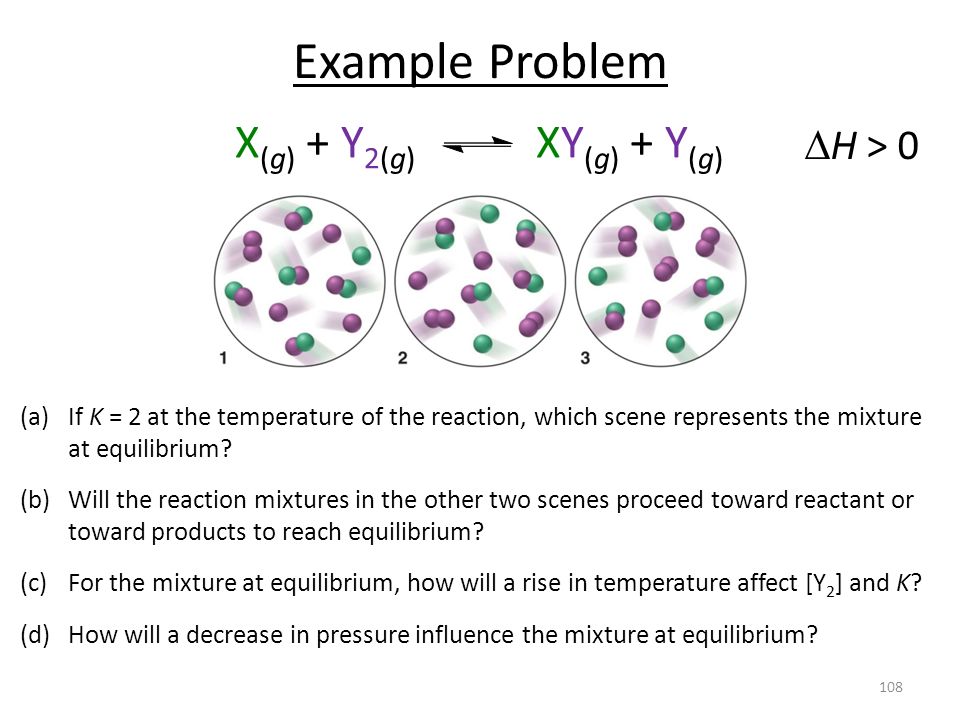 Example Problem

$X_{(g)} + Y_{2(g)} \rightleftharpoons XY_{(g)} + Y_{(g)}$ $\Delta H > 0$

1 2 3

(a) If $K = 2$ at the temperature of the reaction, which scene represents the mixture at equilibrium?

(b) Will the reaction mixtures in the other two scenes proceed toward reactant or toward products to reach equilibrium?

(c) For the mixture at equilibrium, how will a rise in temperature affect $[Y_2]$ and $K$?

(d) How will a decrease in pressure influence the mixture at equilibrium?

108